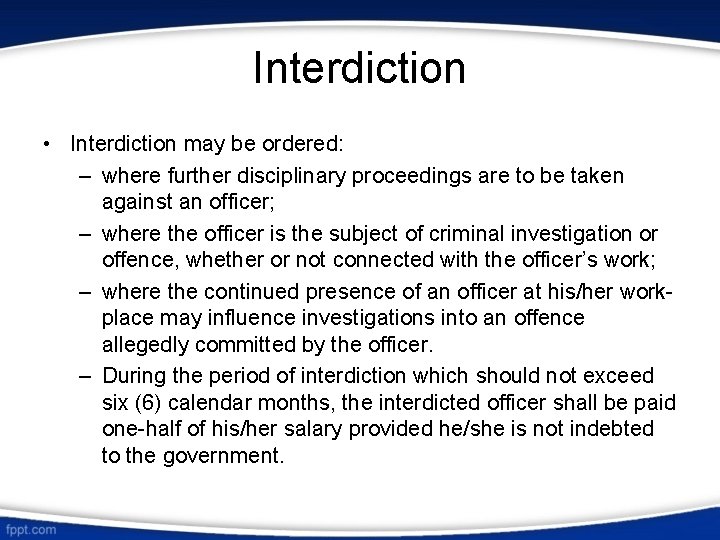 Interdiction

• Interdiction may be ordered:
– where further disciplinary proceedings are to be taken against an officer;
– where the officer is the subject of criminal investigation or offence, whether or not connected with the officer's work;
– where the continued presence of an officer at his/her work-place may influence investigations into an offence allegedly committed by the officer.
– During the period of interdiction which should not exceed six (6) calendar months, the interdicted officer shall be paid one-half of his/her salary provided he/she is not indebted to the government.

fppt.com